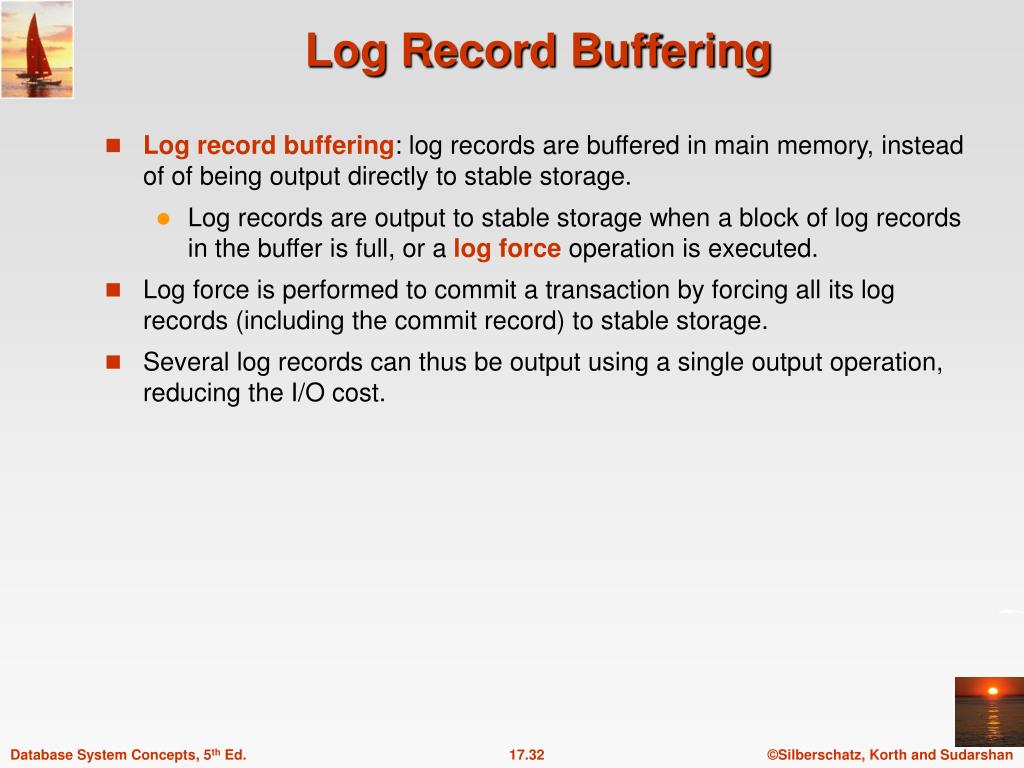 Log Record Buffering

Log record buffering: log records are buffered in main memory, instead of of being output directly to stable storage.

Log records are output to stable storage when a block of log records in the buffer is full, or a log force operation is executed.

Log force is performed to commit a transaction by forcing all its log records (including the commit record) to stable storage.

Several log records can thus be output using a single output operation, reducing the I/O cost.

Database System Concepts, 5$^{th}$ Ed.

17.32

©Silberschatz, Korth and Sudarshan